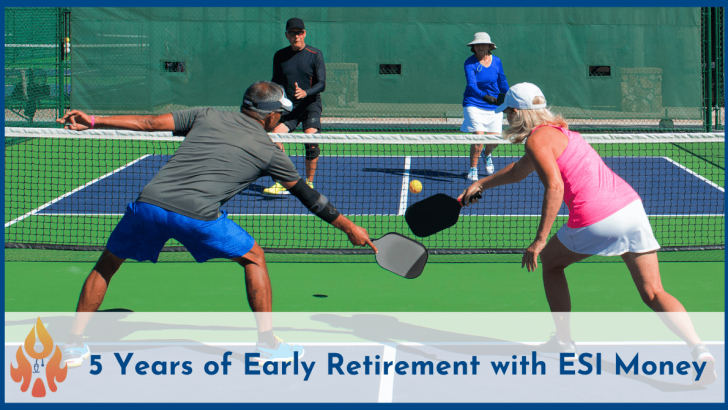 5 Years of Early Retirement with ESI Money